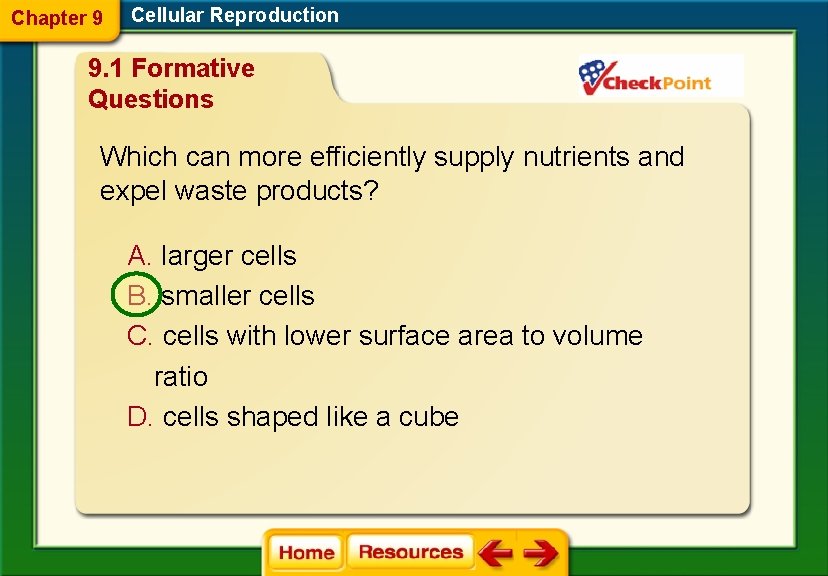 Chapter 9 Cellular Reproduction

9.1 Formative Questions

CheckPoint

Which can more efficiently supply nutrients and expel waste products?

A. larger cells
B. smaller cells
C. cells with lower surface area to volume ratio
D. cells shaped like a cube

Home Resources